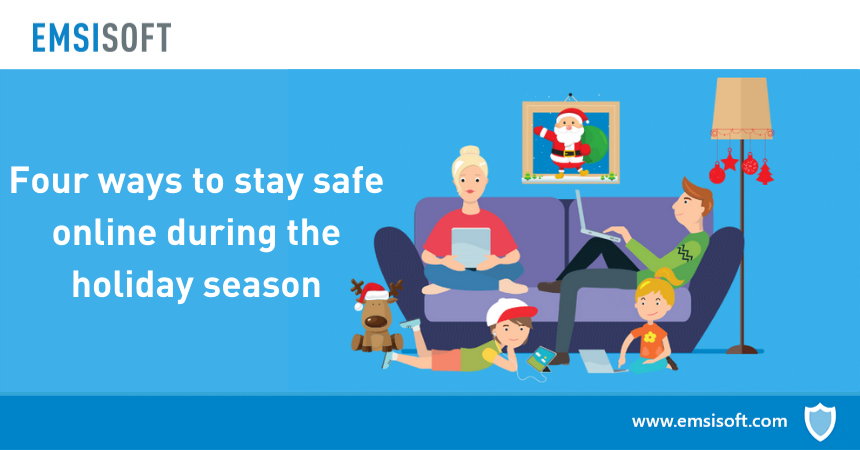 EMSISOFT

Four ways to stay safe online during the holiday season

www.emsisoft.com